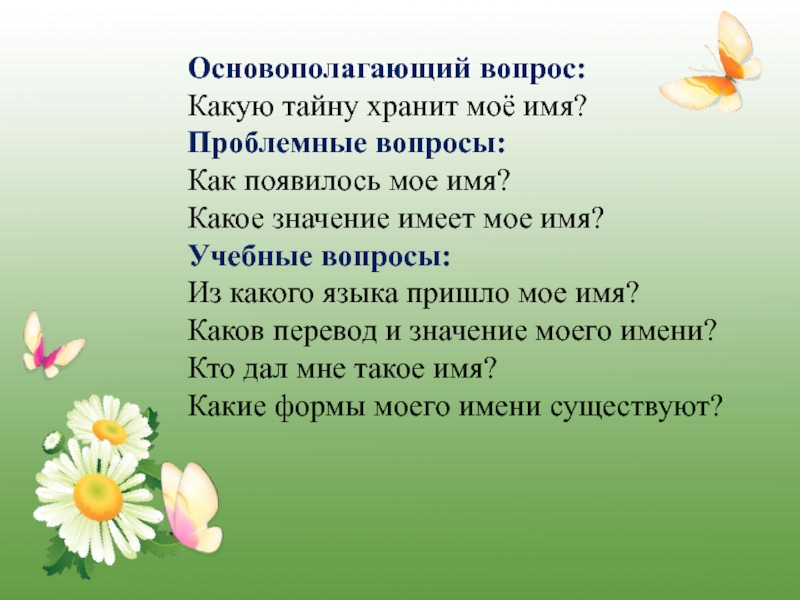 Основополагающий вопрос:
Какую тайну хранит моё имя?
Проблемные вопросы:
Как появилось мое имя?
Какое значение имеет мое имя?
Учебные вопросы:
Из какого языка пришло мое имя?
Каков перевод и значение моего имени?
Кто дал мне такое имя?
Какие формы моего имени существуют?